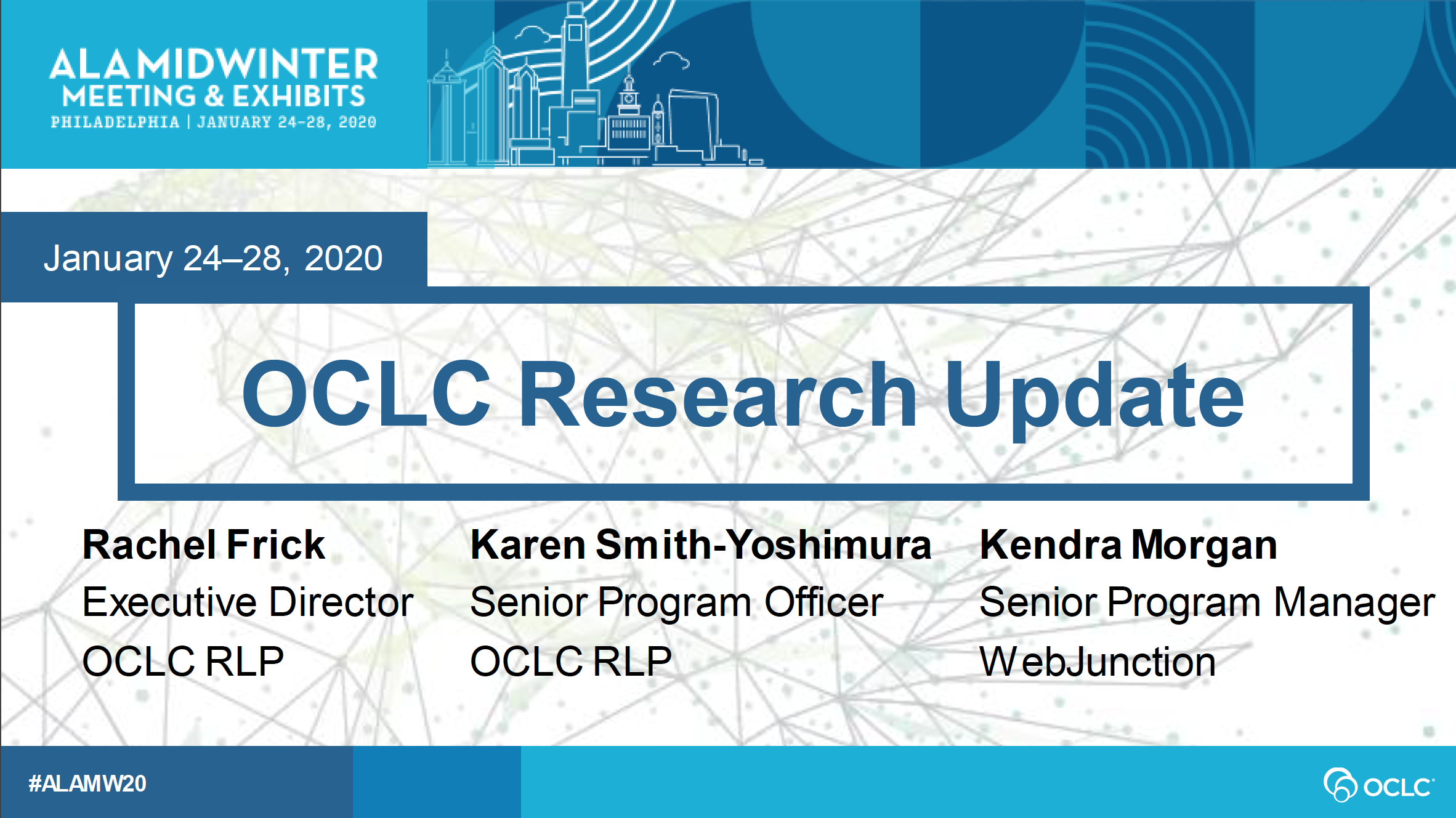 ALA MIDWINTER
MEETING & EXHIBITS
PHILADELPHIA | JANUARY 24-28, 2020

January 24–28, 2020

OCLC Research Update

Rachel Frick
Executive Director
OCLC RLP

Karen Smith-Yoshimura
Senior Program Officer
OCLC RLP

Kendra Morgan
Senior Program Manager
WebJunction

#ALAMW20

OCLC